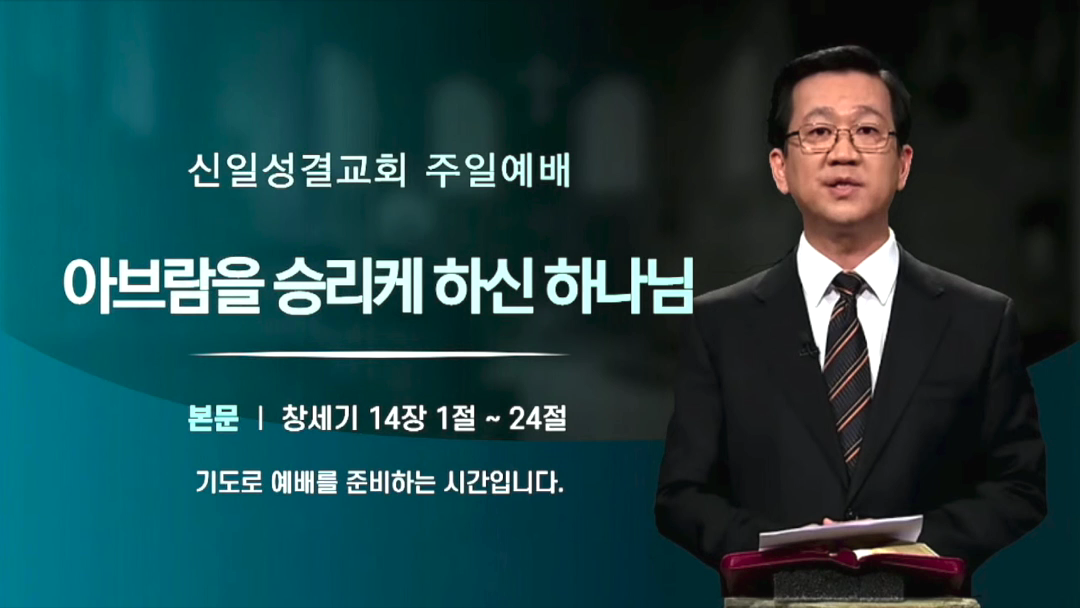 신일성결교회 주일예배

아브람을 승리케 하신 하나님

본문 | 창세기 14장 1절 ~ 24절

기도로 예배를 준비하는 시간입니다.